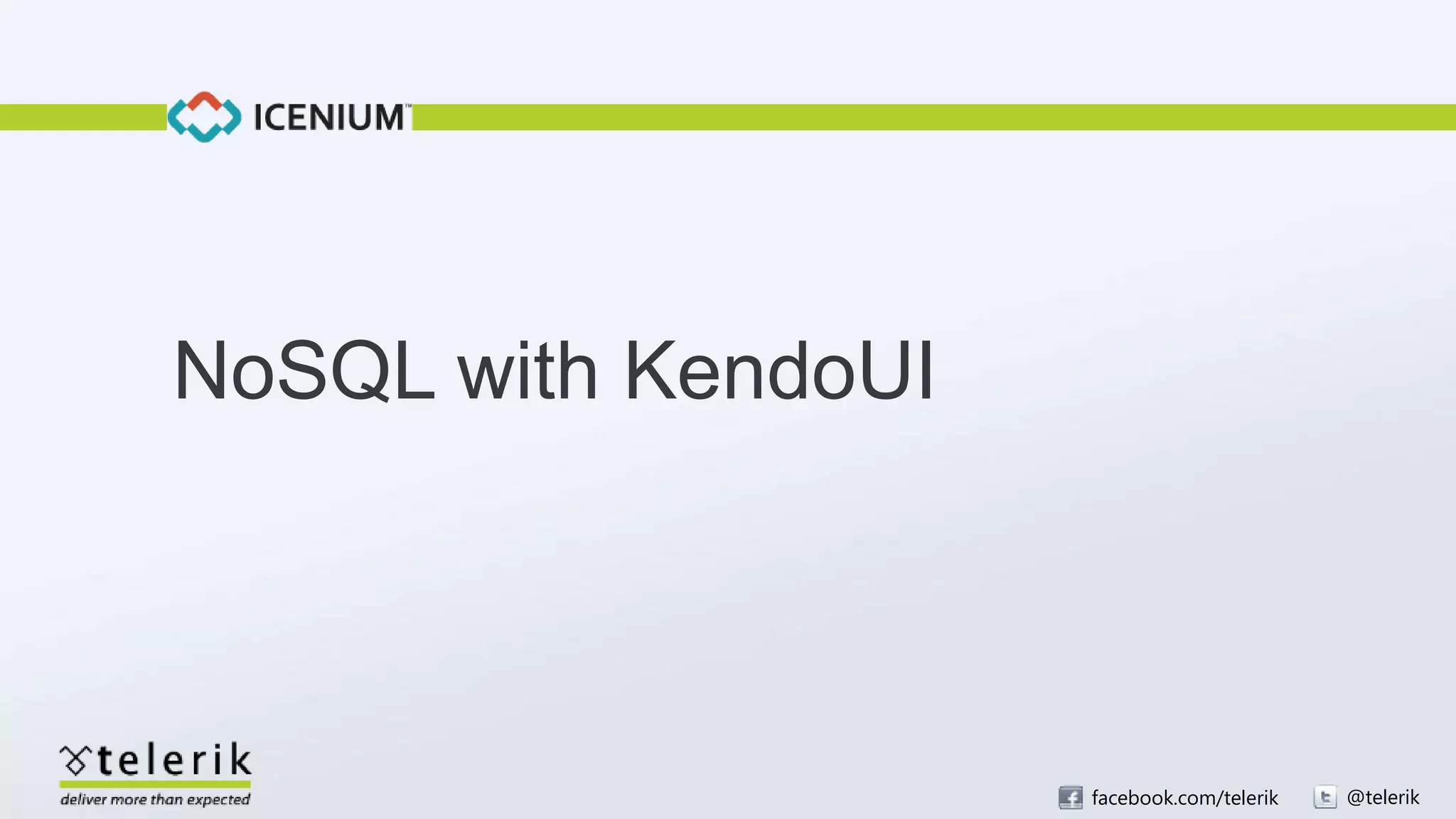 ICENIUM™

NoSQL with KendoUI

telerik
deliver more than expected

facebook.com/telerik

@telerik